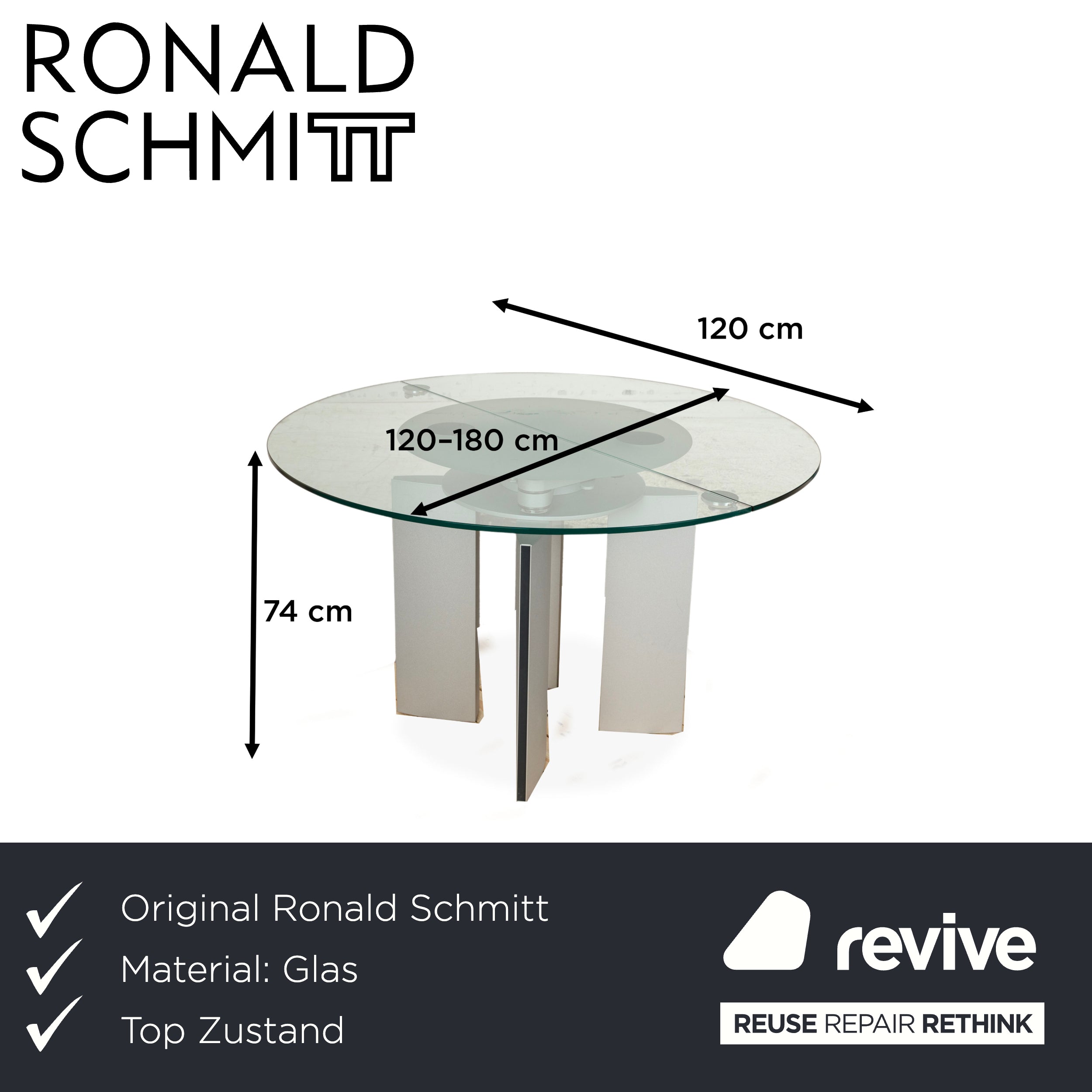 RONALD SCHMITT

120 cm

120–180 cm

74 cm

Original Ronald Schmitt
Material: Glas
Top Zustand

revive

REUSE REPAIR RETHINK